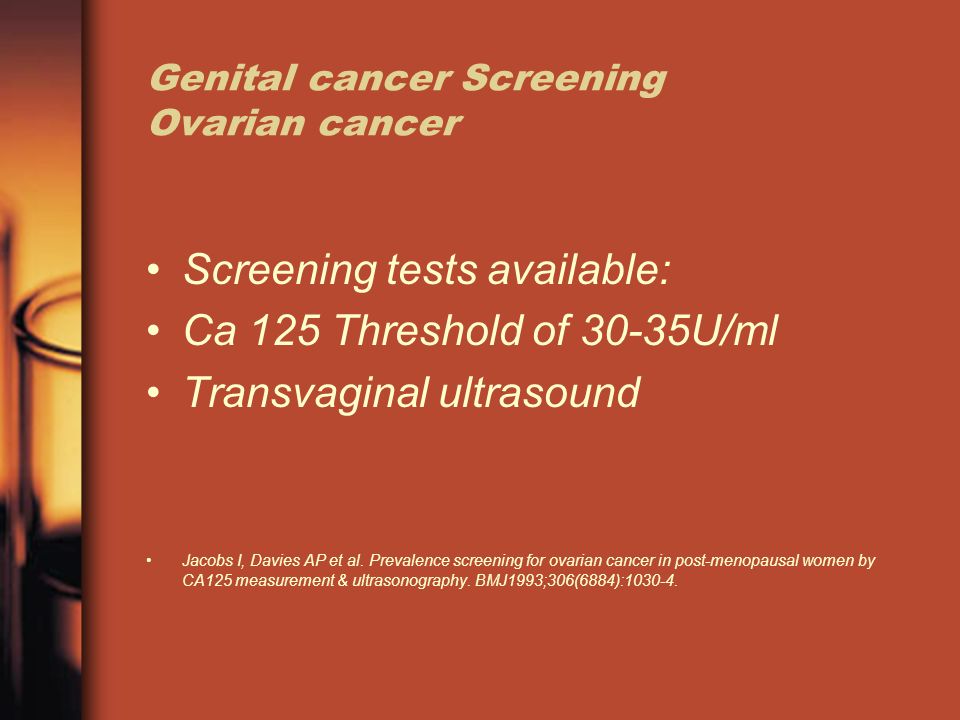 Genital cancer Screening
Ovarian cancer

• Screening tests available:
• Ca 125 Threshold of 30-35U/ml
• Transvaginal ultrasound

• Jacobs I, Davies AP et al. Prevalence screening for ovarian cancer in post-menopausal women by CA125 measurement & ultrasonography. BMJ1993;306(6884):1030-4.